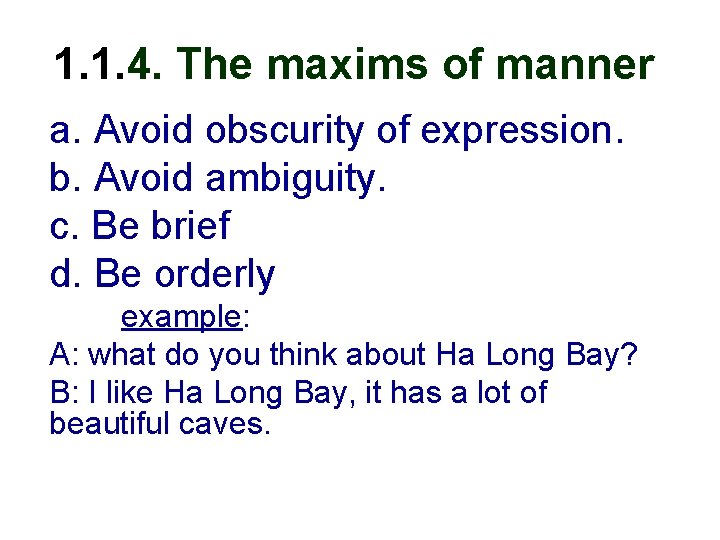 1.1.4. The maxims of manner

a. Avoid obscurity of expression.
b. Avoid ambiguity.
c. Be brief
d. Be orderly

example:

A: what do you think about Ha Long Bay?
B: I like Ha Long Bay, it has a lot of beautiful caves.